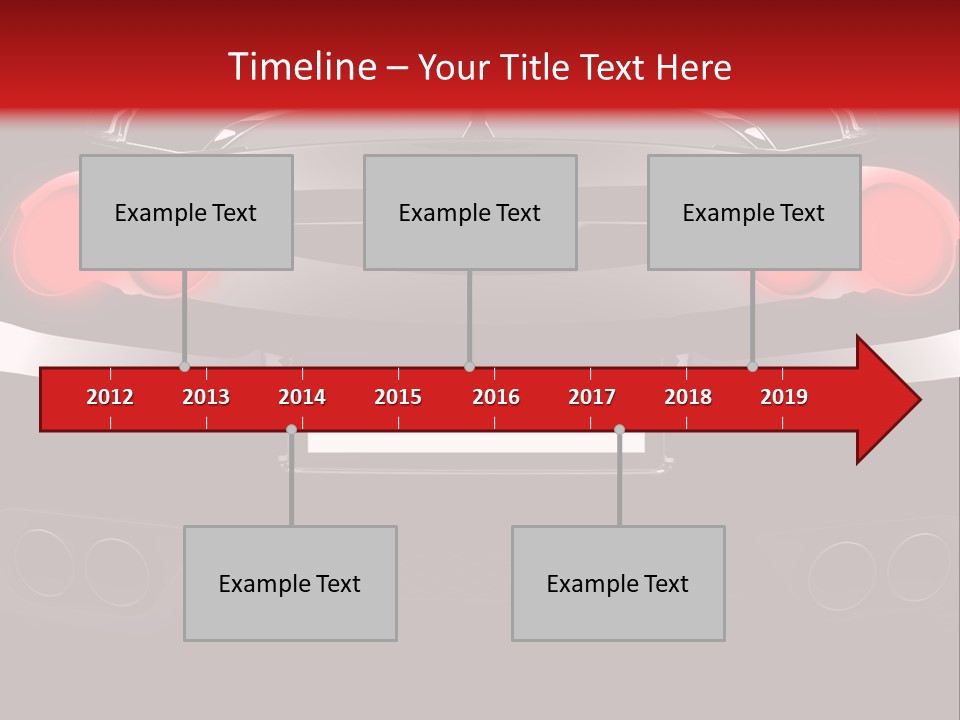 Timeline – Your Title Text Here

Example Text

Example Text

Example Text

2012 2013 2014 2015 2016 2017 2018 2019

Example Text

Example Text